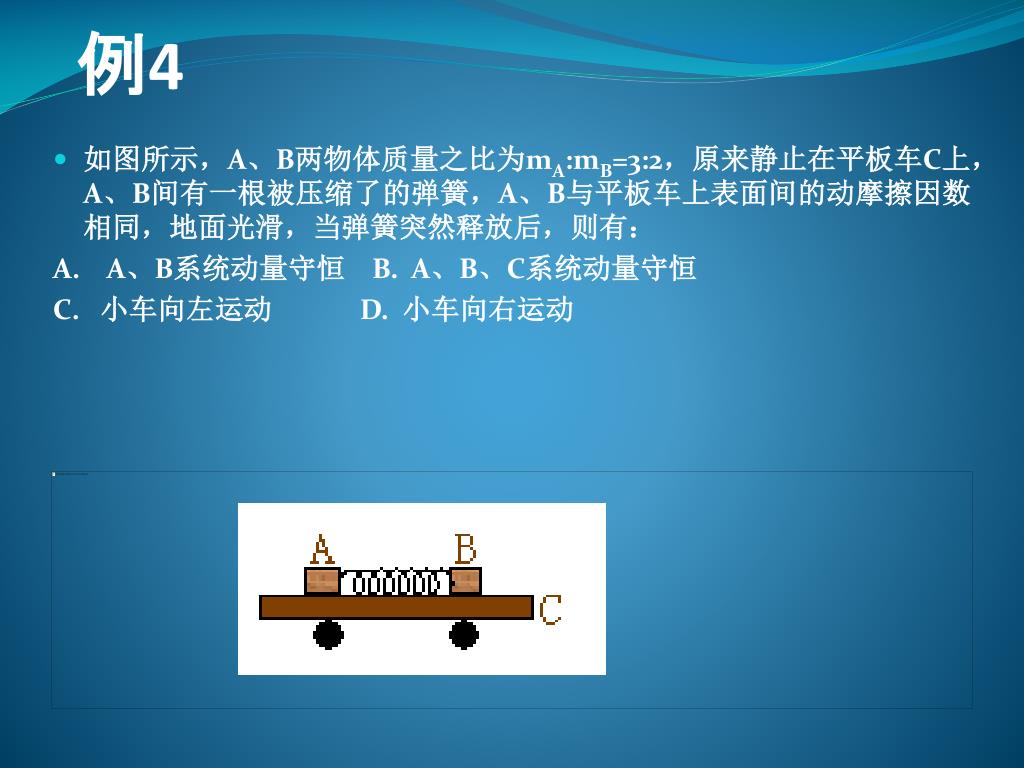 例4

如图所示，A、B两物体质量之比为$m_A:m_B=3:2$，原来静止在平板车C上，A、B间有一根被压缩了的弹簧，A、B与平板车上表面间的动摩擦因数相同，地面光滑，当弹簧突然释放后，则有：

A. A、B系统动量守恒 B. A、B、C系统动量守恒

C. 小车向左运动 D. 小车向右运动

A B C